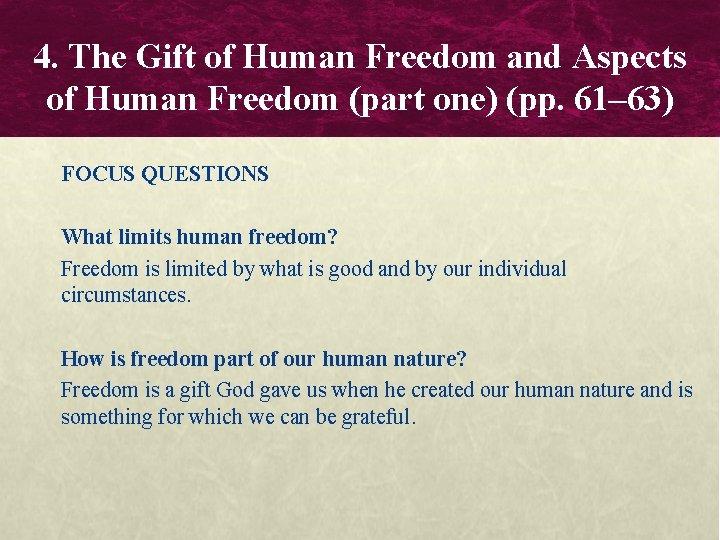 4. The Gift of Human Freedom and Aspects of Human Freedom (part one) (pp. 61–63)

FOCUS QUESTIONS

What limits human freedom?

Freedom is limited by what is good and by our individual circumstances.

How is freedom part of our human nature?

Freedom is a gift God gave us when he created our human nature and is something for which we can be grateful.